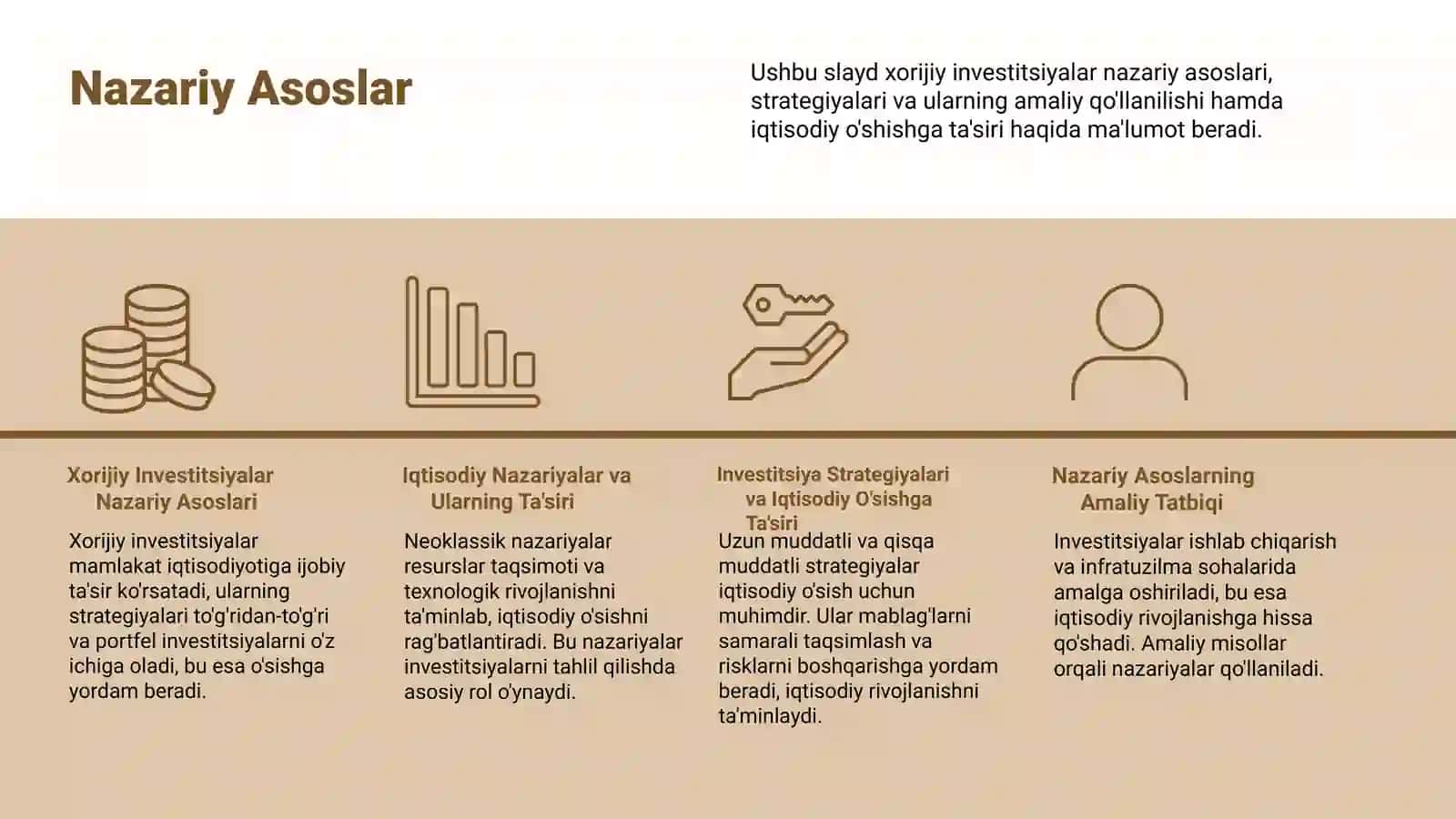 Nazariy Asoslar

Ushbu slayd xorijiy investitsiyalar nazariy asoslari, strategiyalari va ularning amaliy qo'llanilishi hamda iqtisodiy o'shishga ta'siri haqida ma'lumot beradi.

Xorijiy Investitsiyalar Nazariy Asoslari

Xorijiy investitsiyalar mamlakat iqtisodiyotiga ijobiy ta'sir ko'rsatadi, ularning strategiyalari to'g'ridan-to'g'ri va portfel investitsiyalarni o'z ichiga oladi, bu esa o'sishga yordam beradi.

Iqtisodiy Nazariyalar va Ularning Ta'siri

Neoklassik nazariyalar resurslar taqsimoti va texnologik rivojlanishni ta'minlab, iqtisodiy o'sishni rag'batlantiradi. Bu nazariyalar investitsiyalarni tahlil qilishda asosiy rol o'ynaydi.

Investitsiya Strategiyalari va Iqtisodiy O'sishga Ta'siri

Uzun muddatli va qisqa muddatli strategiyalar iqtisodiy o'sish uchun muhimdir. Ular mablag'larni samarali taqsimlash va risklarni boshqarishga yordam beradi, iqtisodiy rivojlanishni ta'minlaydi.

Nazariy Asoslarning Amaliy Tatbiqi

Investitsiyalar ishlab chiqarish va infratuzilma sohalarida amalga oshiriladi, bu esa iqtisodiy rivojlanishga hissa qo'shadi. Amaliy misollar orqali nazariyalar qo'llaniladi.